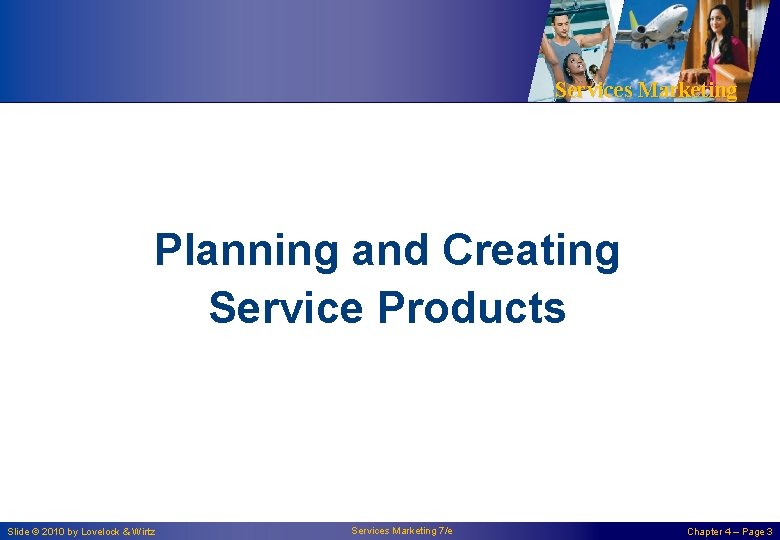 Services Marketing

Planning and Creating Service Products

Slide © 2010 by Lovelock & Wirtz

Services Marketing 7/e

Chapter 4 – Page 3